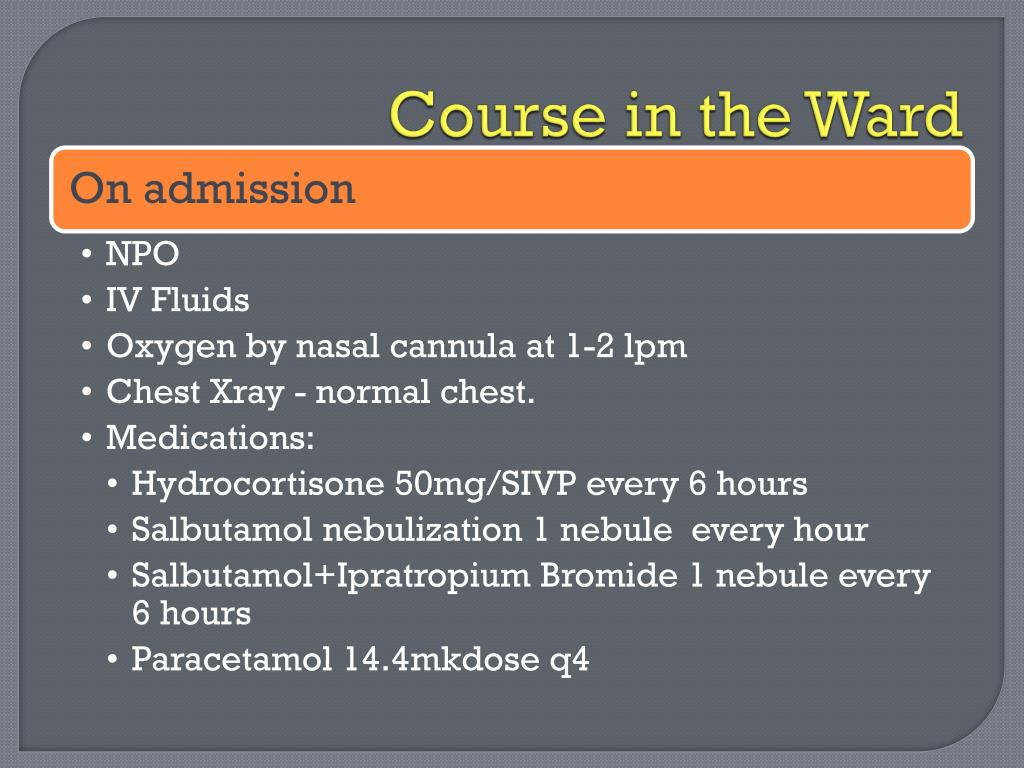 Course in the Ward

On admission

• NPO
• IV Fluids
• Oxygen by nasal cannula at 1-2 lpm
• Chest Xray - normal chest.
• Medications:
  • Hydrocortisone 50mg/SIVP every 6 hours
  • Salbutamol nebulization 1 nebule every hour
  • Salbutamol+Ipratropium Bromide 1 nebule every 6 hours
  • Paracetamol 14.4mkdose q4